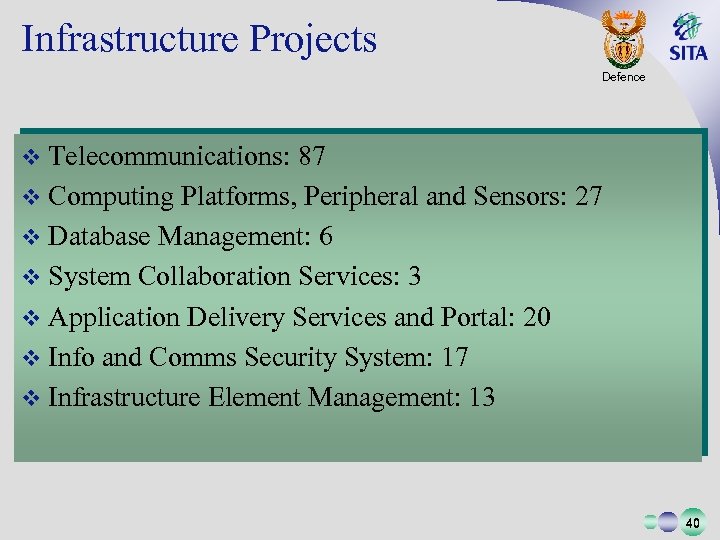 Infrastructure Projects

Defence

SITA

❖ Telecommunications: 87
❖ Computing Platforms, Peripheral and Sensors: 27
❖ Database Management: 6
❖ System Collaboration Services: 3
❖ Application Delivery Services and Portal: 20
❖ Info and Comms Security System: 17
❖ Infrastructure Element Management: 13

40